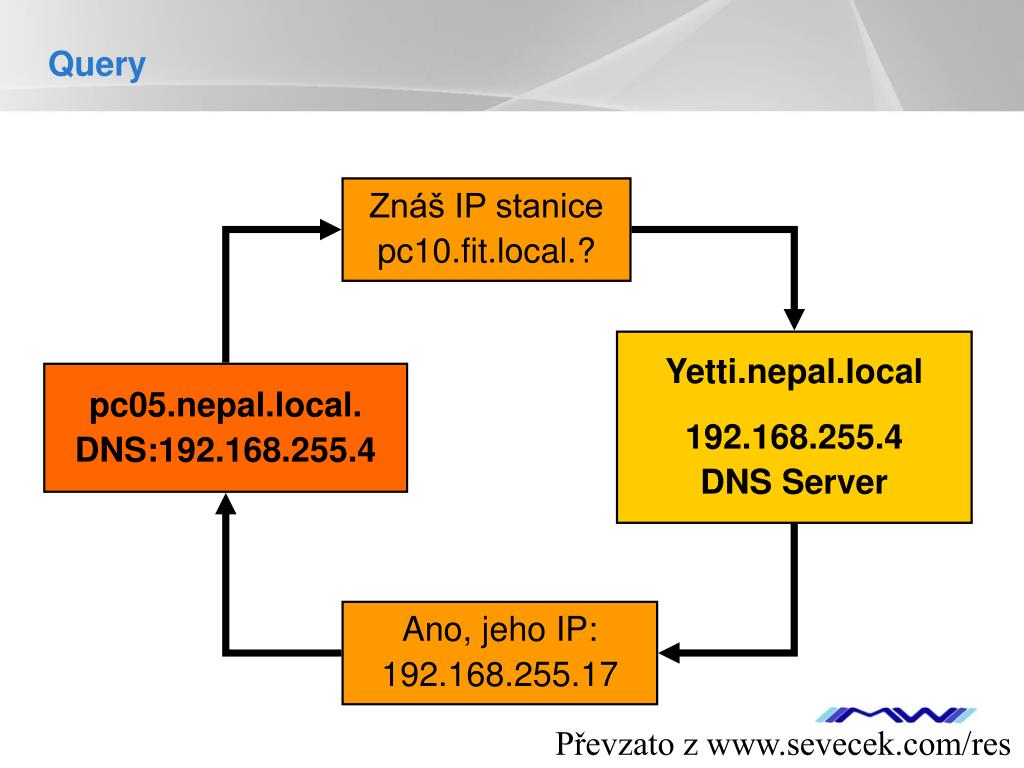 Query

Znáš IP stanice pc10.fit.local.?

pc05.nepal.local.
DNS:192.168.255.4

Yetti.nepal.local

192.168.255.4
DNS Server

Ano, jeho IP:
192.168.255.17

Převzato z www.sevecek.com/res